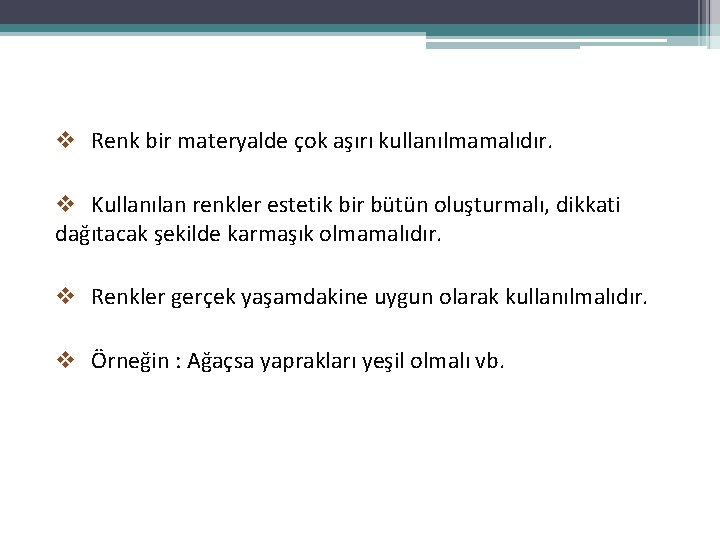 ❖ Renk bir materyalde çok aşırı kullanılmamalıdır.

❖ Kullanılan renkler estetik bir bütün oluşturmalı, dikkati dağıtacak şekilde karmaşık olmamalıdır.

❖ Renkler gerçek yaşamdakine uygun olarak kullanılmalıdır.

❖ Örneğin : Ağaçsa yaprakları yeşil olmalı vb.